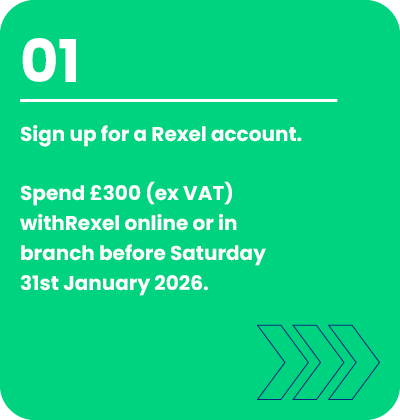 01

Sign up for a Rexel account.

Spend £300 (ex VAT) withRexel online or in branch before Saturday 31st January 2026.